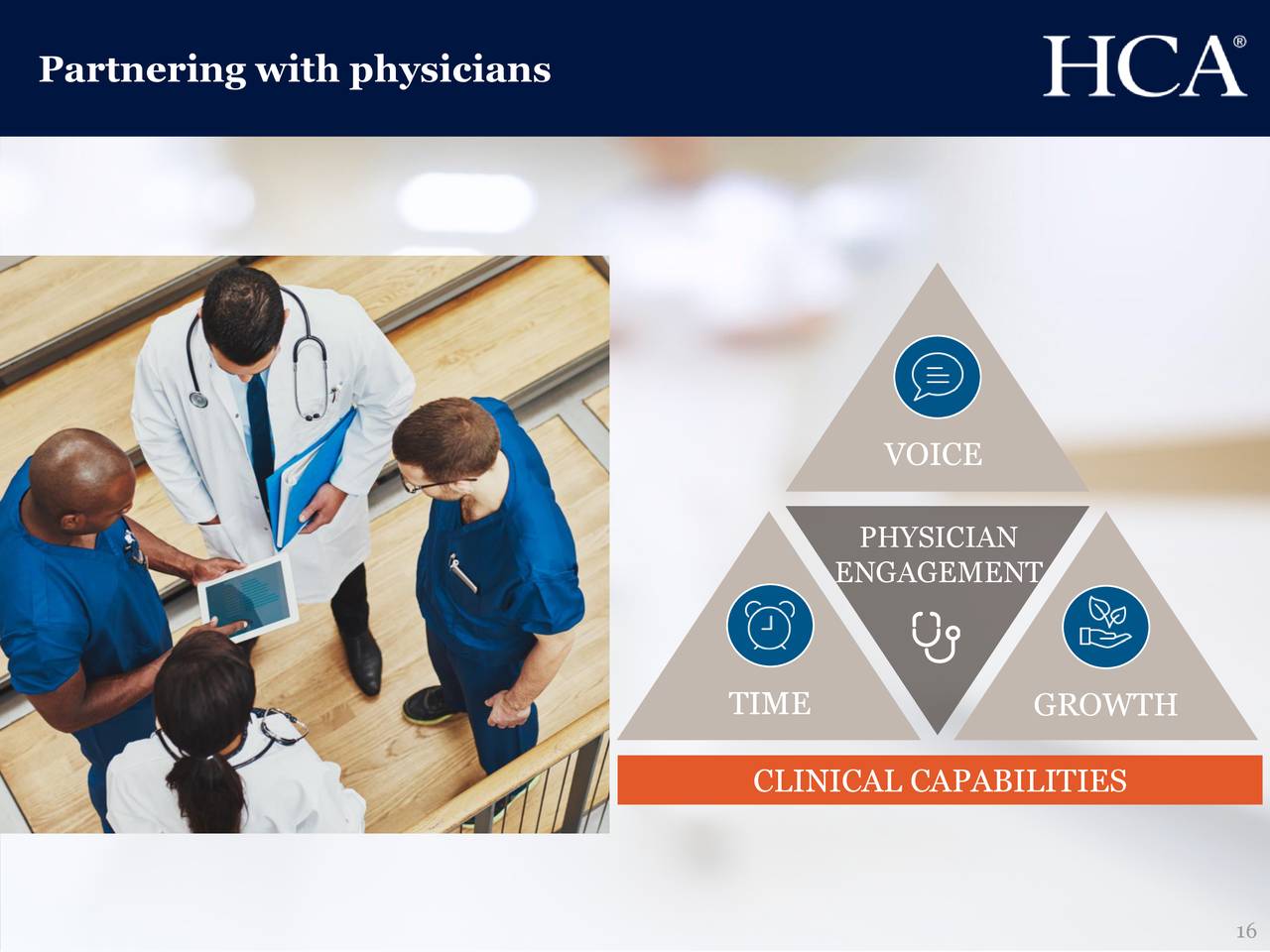 Partnering with physicians

HCA®

VOICE

PHYSICIAN ENGAGEMENT

TIME

GROWTH

CLINICAL CAPABILITIES

16